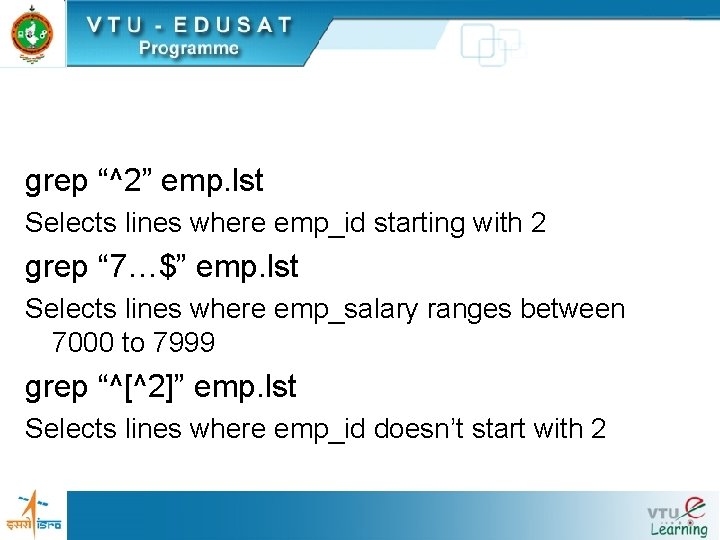 VTU - EDUSAT
Programme

grep “^2” emp.lst

Selects lines where emp_id starting with 2

grep “7…$” emp.lst

Selects lines where emp_salary ranges between 7000 to 7999

grep “^[^2]” emp.lst

Selects lines where emp_id doesn’t start with 2

इसरो isro

VTU e Learning